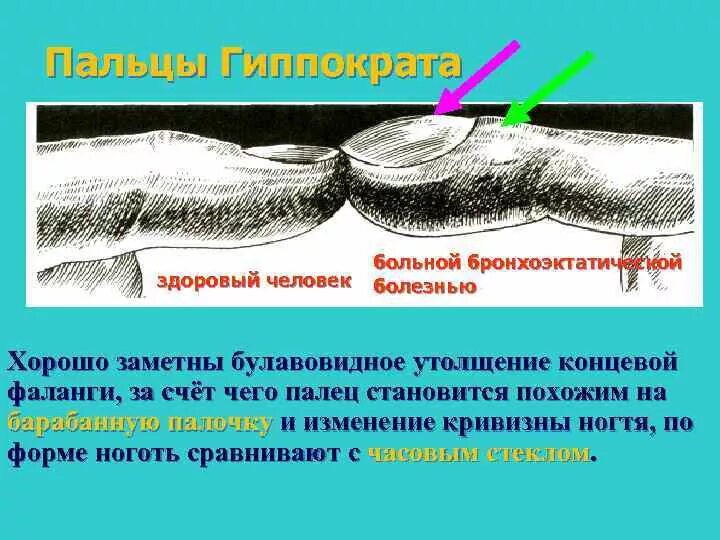 Пальцы Гиппократа

здоровый человек

больной бронхоэктатической болезнью

Хорошо заметны булавовидное утолщение концевой фаланги, за счёт чего палец становится похожим на барабанную палочку и изменение кривизны ногтя, по форме ноготь сравнивают с часовым стеклом.